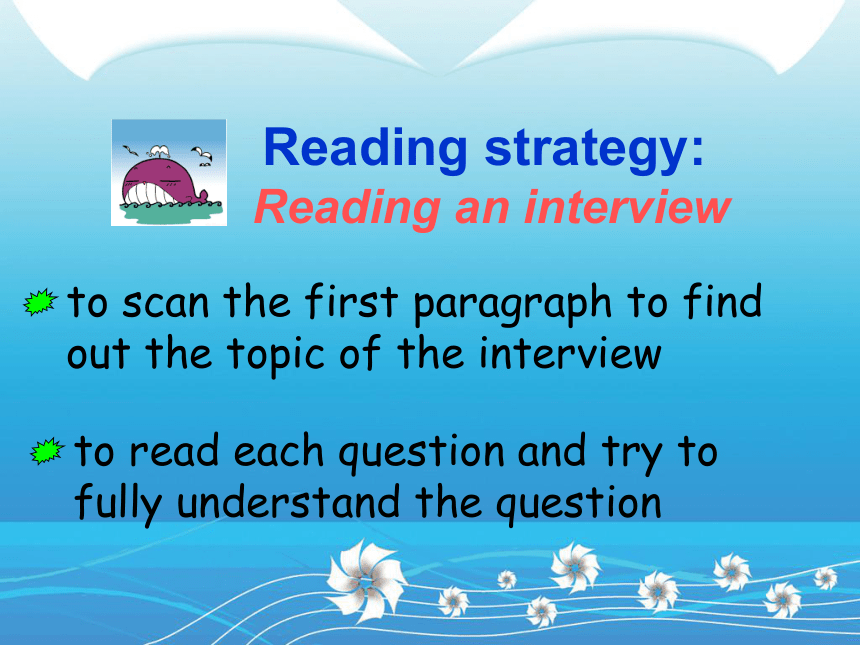 Reading strategy:
Reading an interview

to scan the first paragraph to find out the topic of the interview

to read each question and try to fully understand the question